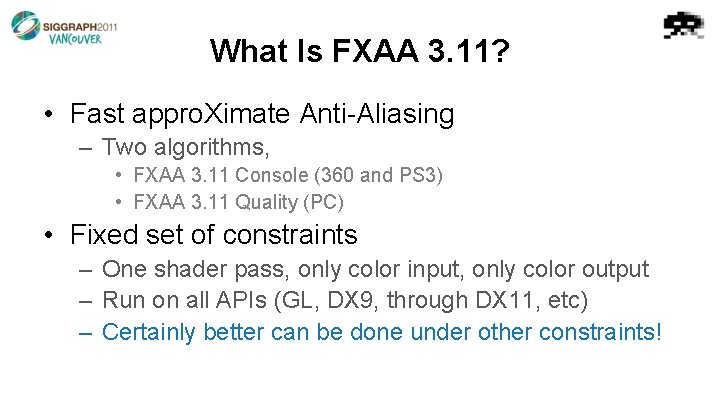 SIGGRAPH2011
VANCOUVER

What Is FXAA 3.11?

• Fast approXimate Anti-Aliasing
– Two algorithms,
• FXAA 3.11 Console (360 and PS3)
• FXAA 3.11 Quality (PC)
• Fixed set of constraints
– One shader pass, only color input, only color output
– Run on all APIs (GL, DX9, through DX11, etc)
– Certainly better can be done under other constraints!